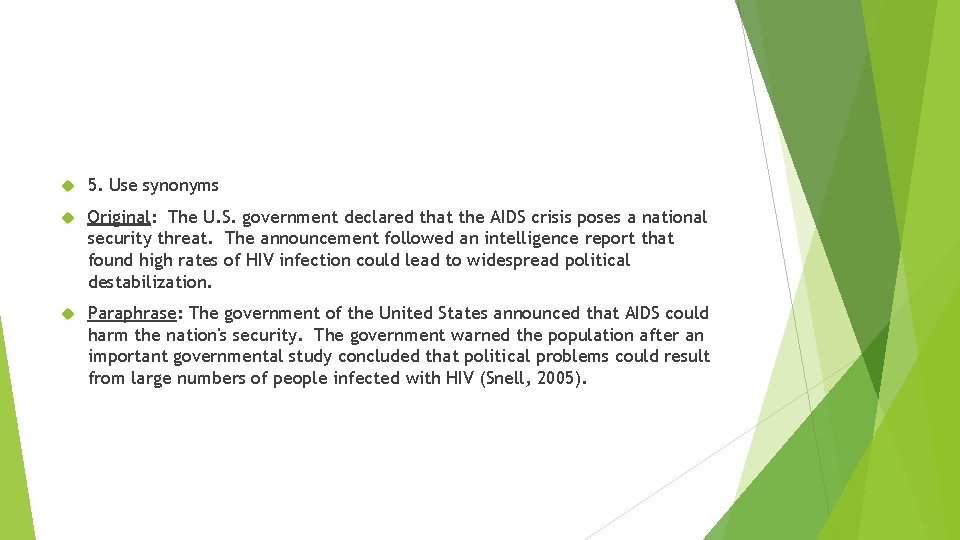 5. Use synonyms

Original: The U.S. government declared that the AIDS crisis poses a national security threat. The announcement followed an intelligence report that found high rates of HIV infection could lead to widespread political destabilization.

Paraphrase: The government of the United States announced that AIDS could harm the nation's security. The government warned the population after an important governmental study concluded that political problems could result from large numbers of people infected with HIV (Snell, 2005).